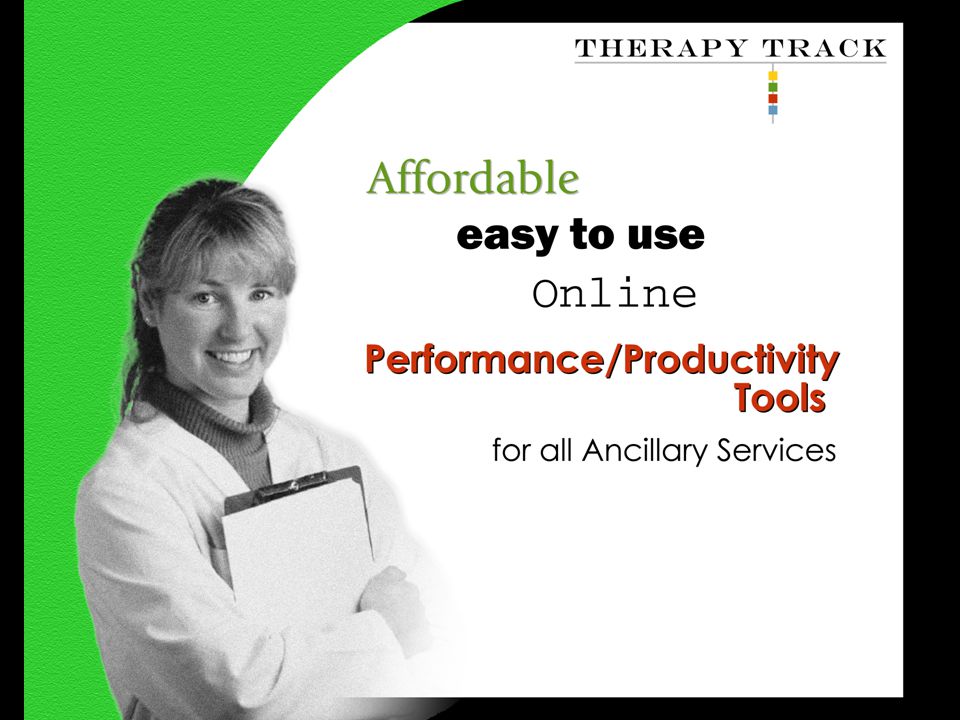 THERAPY TRACK

Affordable

easy to use

Online

Performance/Productivity Tools

for all Ancillary Services